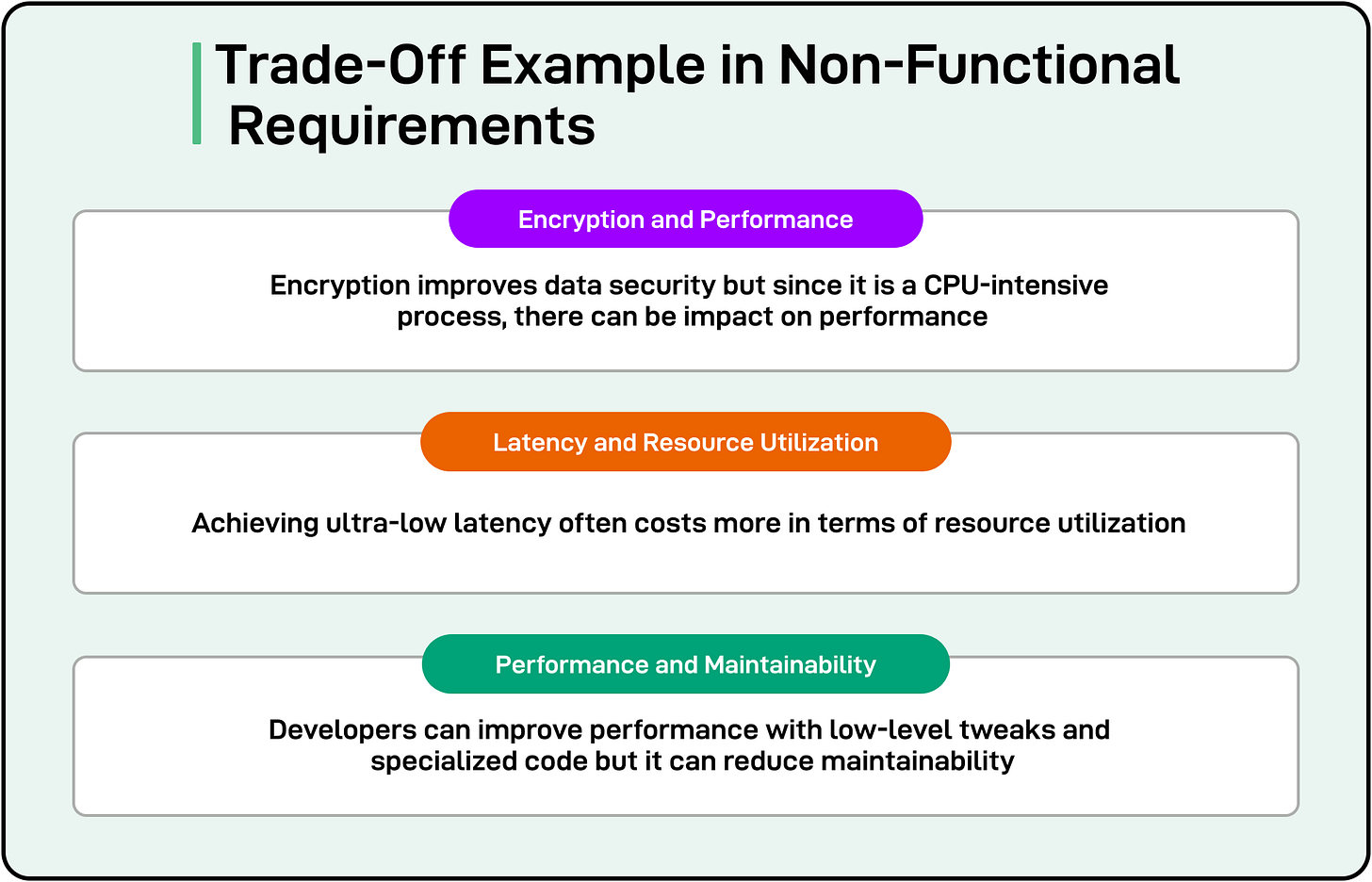 Trade-Off Example in Non-Functional Requirements

Encryption and Performance

Encryption improves data security but since it is a CPU-intensive process, there can be impact on performance

Latency and Resource Utilization

Achieving ultra-low latency often costs more in terms of resource utilization

Performance and Maintainability

Developers can improve performance with low-level tweaks and specialized code but it can reduce maintainability